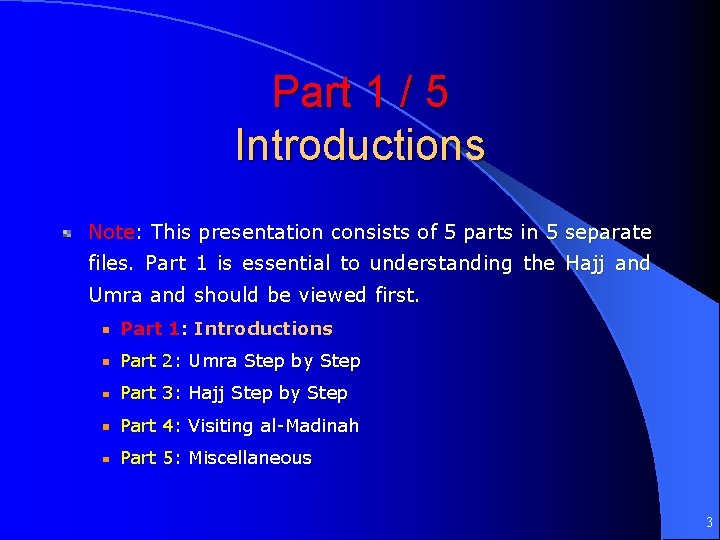 Part 1 / 5
Introductions

Note: This presentation consists of 5 parts in 5 separate files. Part 1 is essential to understanding the Hajj and Umra and should be viewed first.

Part 1: Introductions
Part 2: Umra Step by Step
Part 3: Hajj Step by Step
Part 4: Visiting al-Madinah
Part 5: Miscellaneous

3